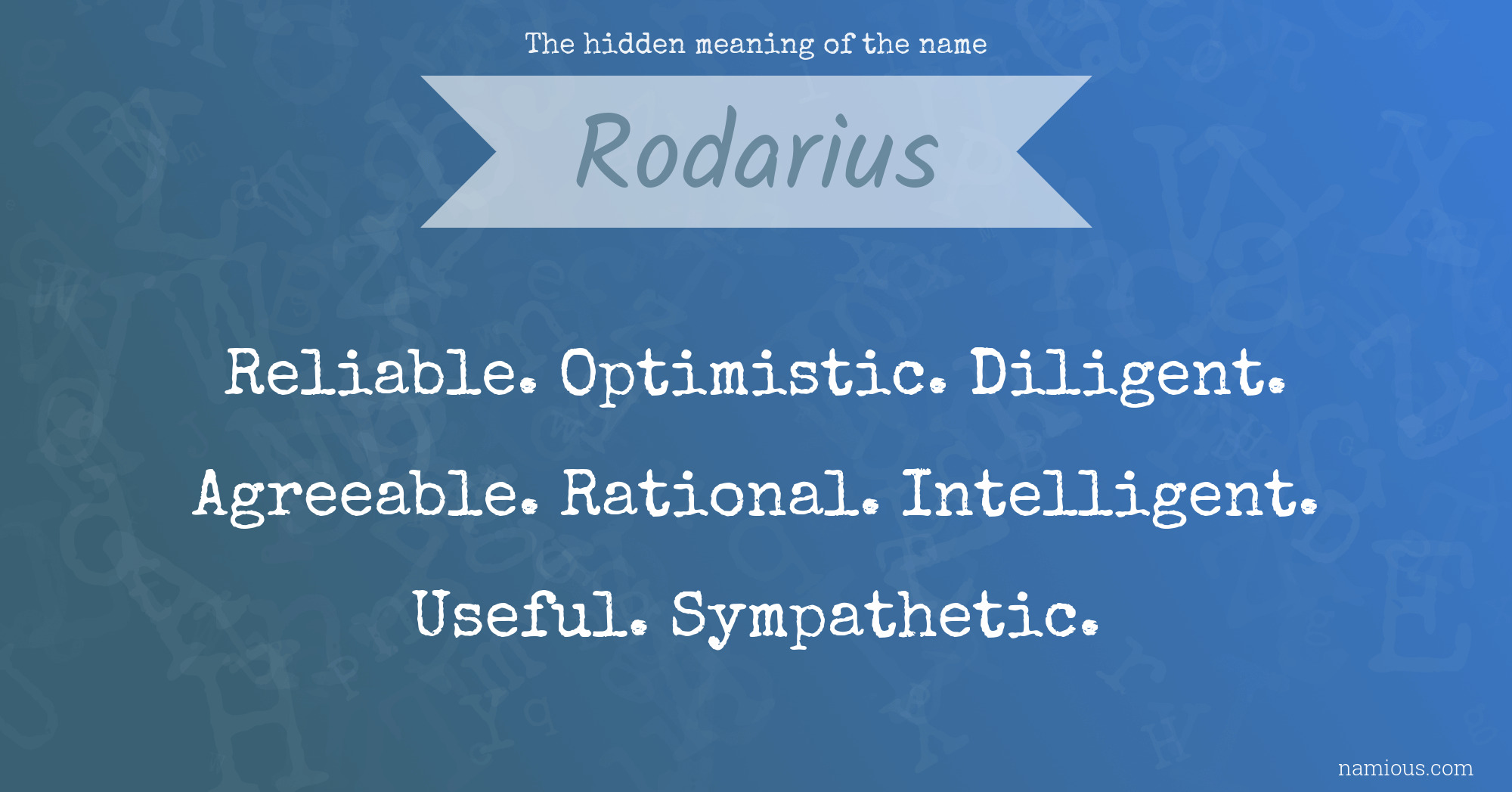 The hidden meaning of the name

Rodarius

Reliable. Optimistic. Diligent. Agreeable. Rational. Intelligent. Useful. Sympathetic.

namious.com